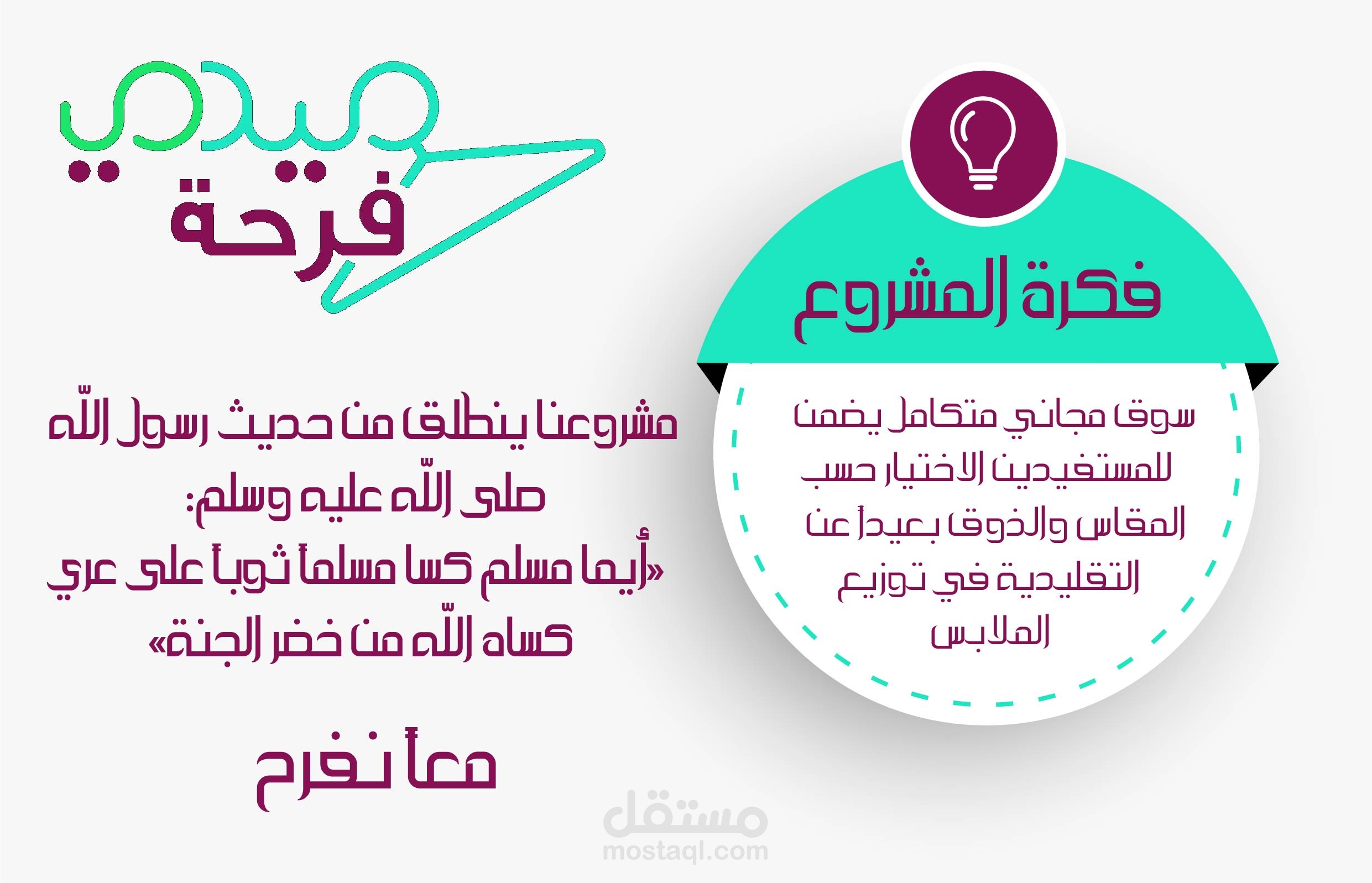 عيدي فرحة

فكرة المشروع

سوق مجاني متكامل يضمن للمستفيدين الاختيار حسب المقاس والذوق بعيداً عن التقليدية في توزيع الملابس

مشروعنا ينطلق من حديث رسول اللّه صلى اللّه عليه وسلم:
«أيما مسلم كسا مسلماً ثوباً على عري كساه اللّه من خضر الجنة»

معاً نفرح

مستقل
mostaql.com